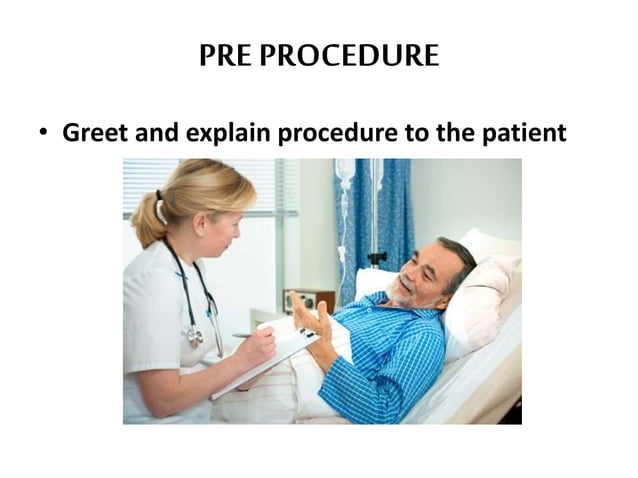 PRE PROCEDURE

• Greet and explain procedure to the patient